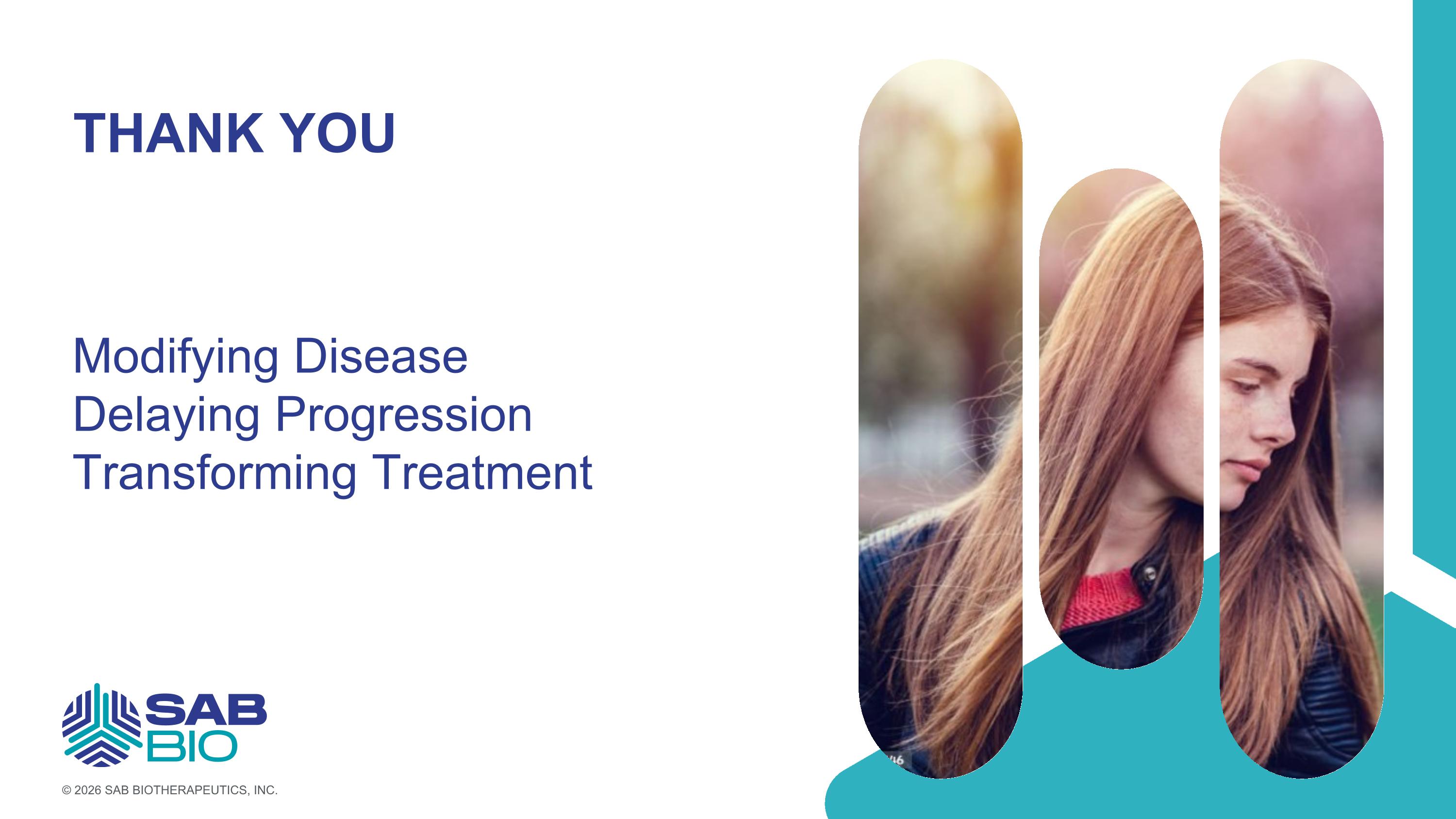 THANK YOU

Modifying Disease
Delaying Progression
Transforming Treatment

SAB BIO

© 2026 SAB BIOTHERAPEUTICS, INC.